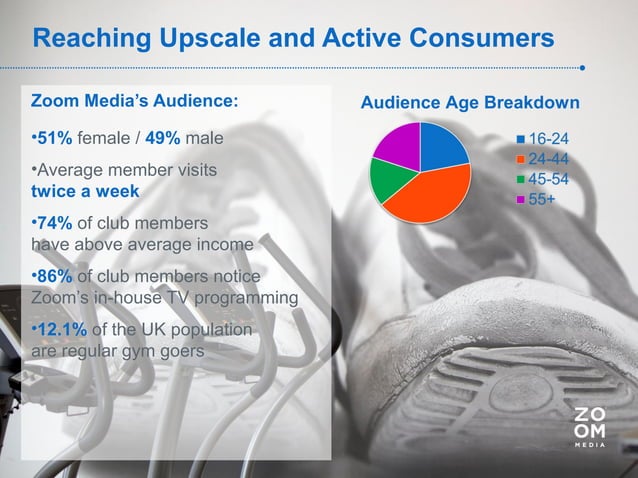 Reaching Upscale and Active Consumers

Zoom Media's Audience:

•51% female / 49% male

•Average member visits twice a week

•74% of club members have above average income

•86% of club members notice Zoom's in-house TV programming

•12.1% of the UK population are regular gym goers

Audience Age Breakdown

16-24
24-44
45-54
55+

ZO
OM
MEDIA